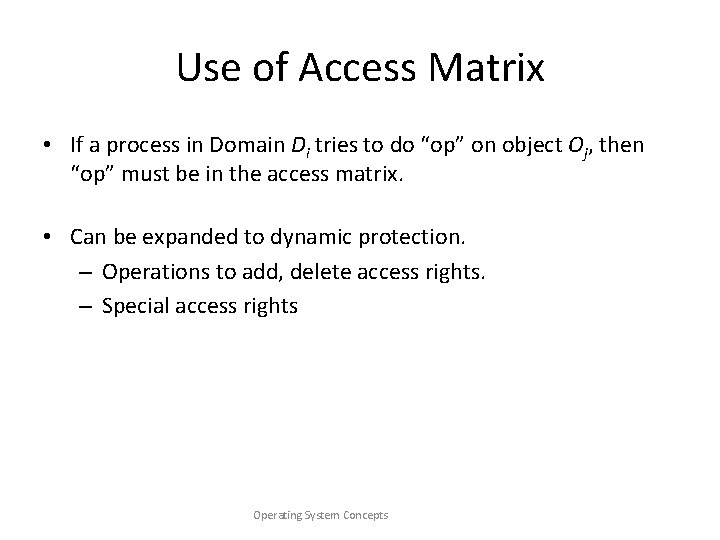 Use of Access Matrix

• If a process in Domain $D_i$ tries to do “op” on object $O_j$, then “op” must be in the access matrix.

• Can be expanded to dynamic protection.
 – Operations to add, delete access rights.
 – Special access rights

Operating System Concepts